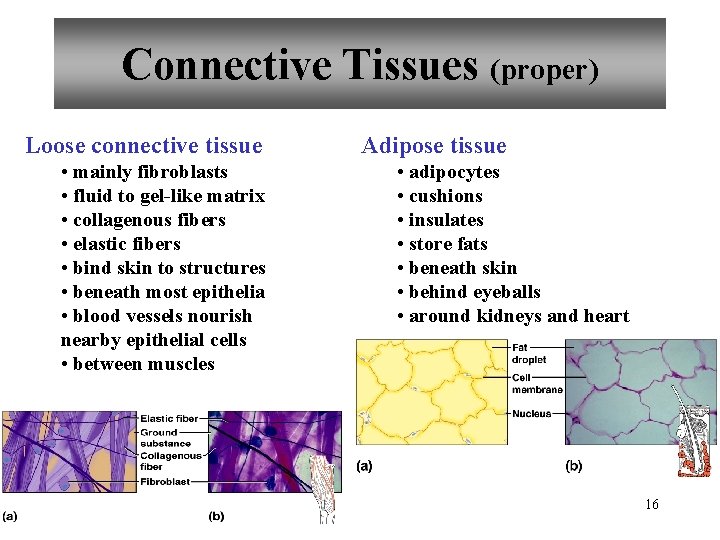 Connective Tissues (proper)

Loose connective tissue
• mainly fibroblasts
• fluid to gel-like matrix
• collagenous fibers
• elastic fibers
• bind skin to structures
• beneath most epithelia
• blood vessels nourish nearby epithelial cells
• between muscles

Elastic fiber
Ground substance
Collagenous fiber
Fibroblast
(a)
(b)

Adipose tissue
• adipocytes
• cushions
• insulates
• store fats
• beneath skin
• behind eyeballs
• around kidneys and heart

Fat droplet
Cell membrane
Nucleus
(a)
(b)

16